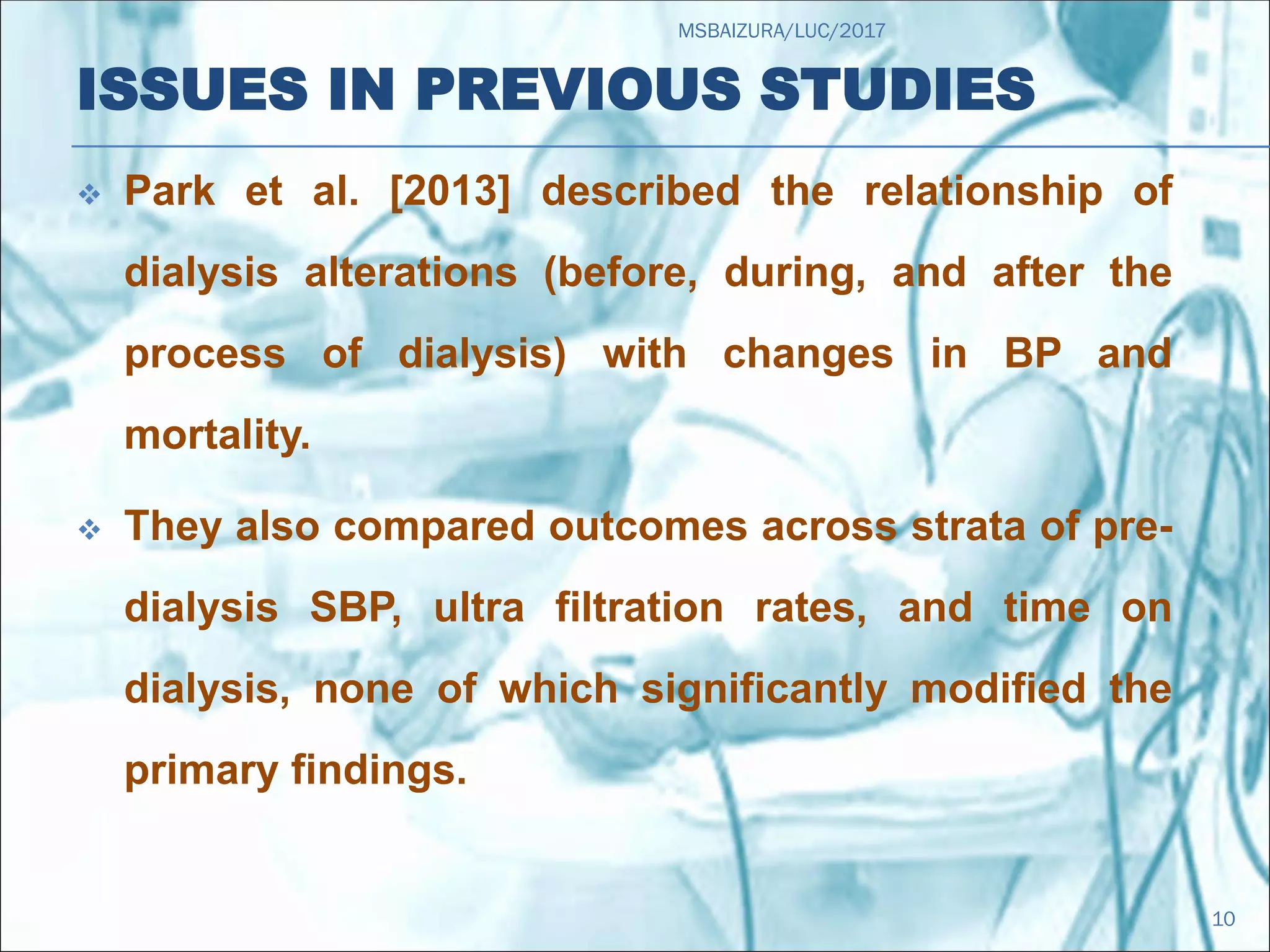 MSBAIZURA/LUC/2017

ISSUES IN PREVIOUS STUDIES

❖ Park et al. [2013] described the relationship of dialysis alterations (before, during, and after the process of dialysis) with changes in BP and mortality.

❖ They also compared outcomes across strata of pre-dialysis SBP, ultra filtration rates, and time on dialysis, none of which significantly modified the primary findings.

10